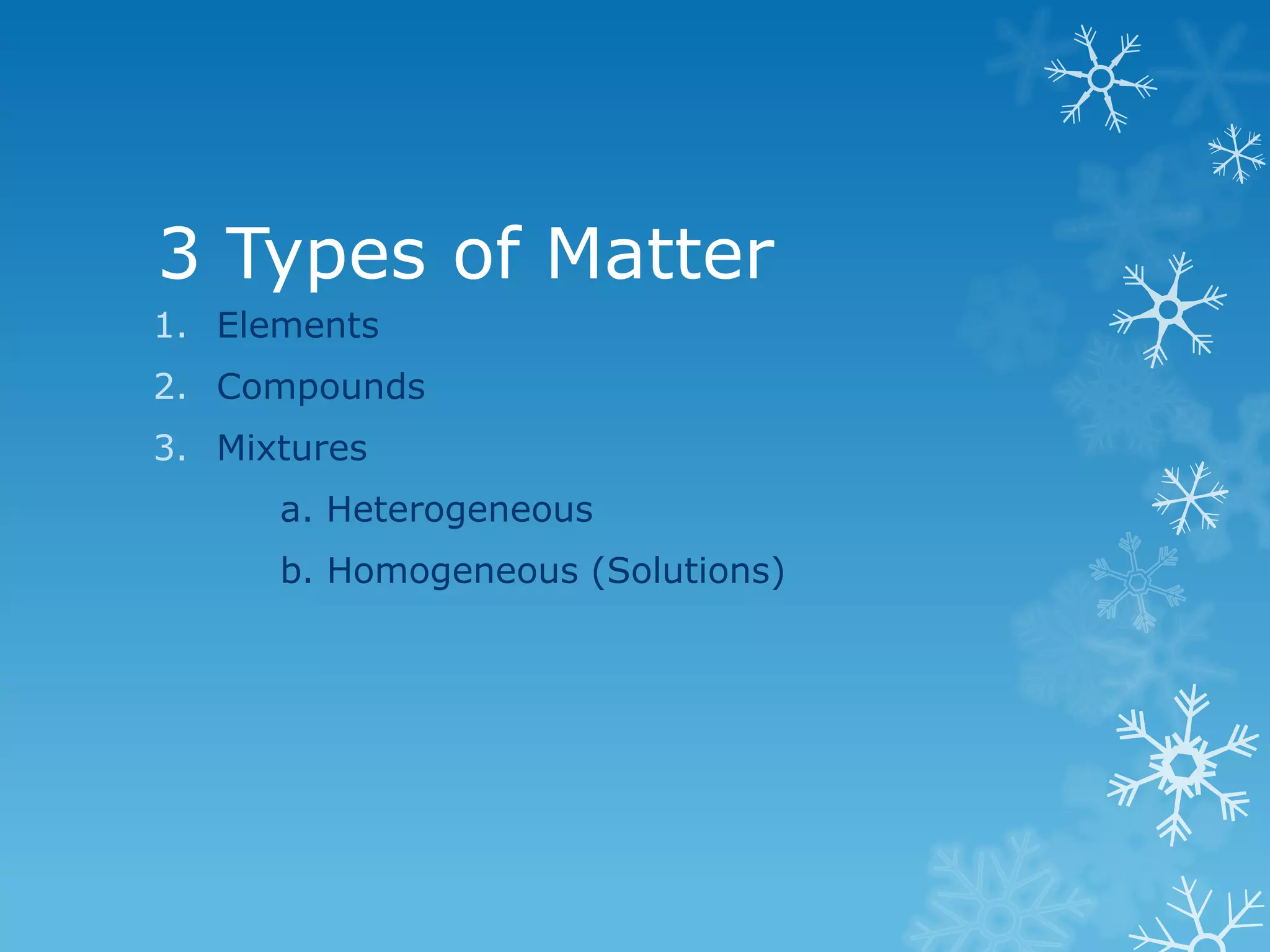 3 Types of Matter

1. Elements
2. Compounds
3. Mixtures
a. Heterogeneous
b. Homogeneous (Solutions)